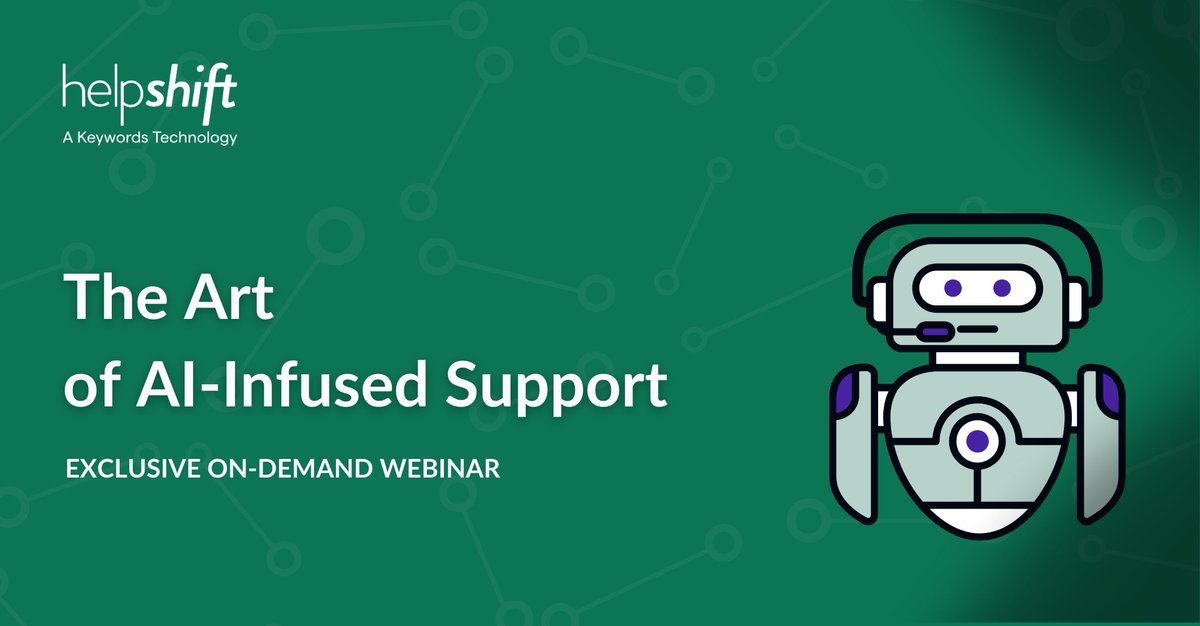 helpshift
A Keywords Technology

The Art
of AI-Infused Support

EXCLUSIVE ON-DEMAND WEBINAR